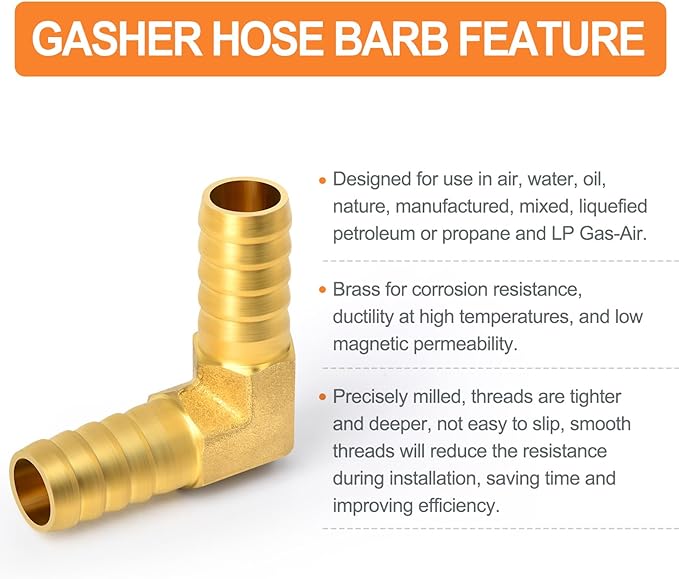 GASHER HOSE BARB FEATURE

• Designed for use in air, water, oil, nature, manufactured, mixed, liquefied petroleum or propane and LP Gas-Air.

• Brass for corrosion resistance, ductility at high temperatures, and low magnetic permeability.

• Precisely milled, threads are tighter and deeper, not easy to slip, smooth threads will reduce the resistance during installation, saving time and improving efficiency.